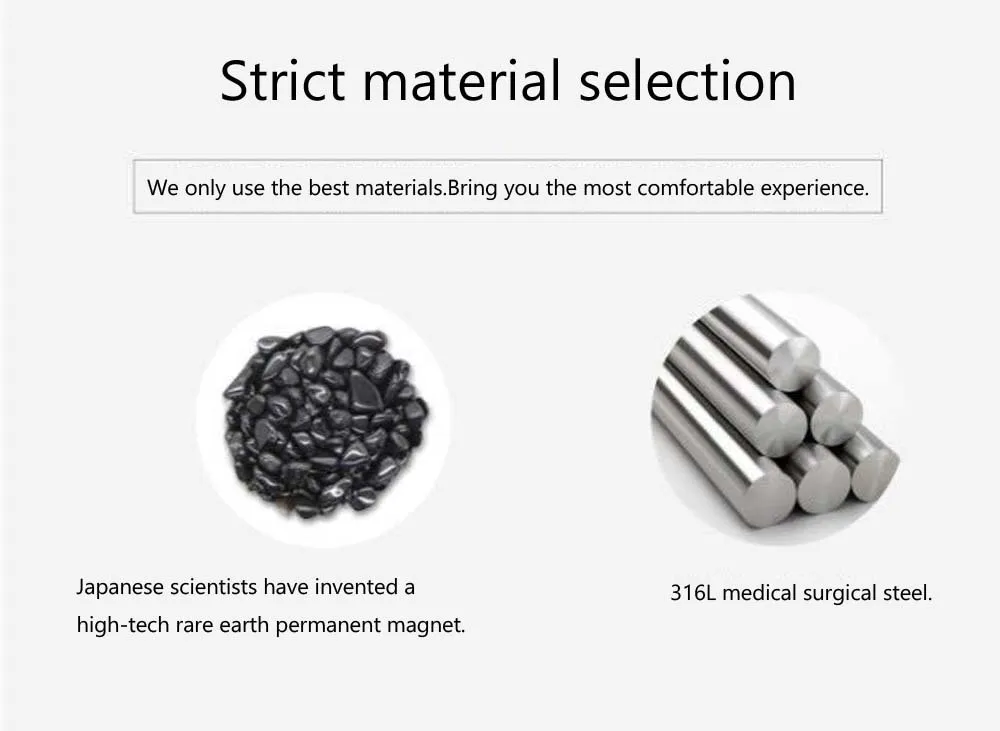 Strict material selection

We only use the best materials.Bring you the most comfortable experience.

Japanese scientists have invented a high-tech rare earth permanent magnet.

316L medical surgical steel.